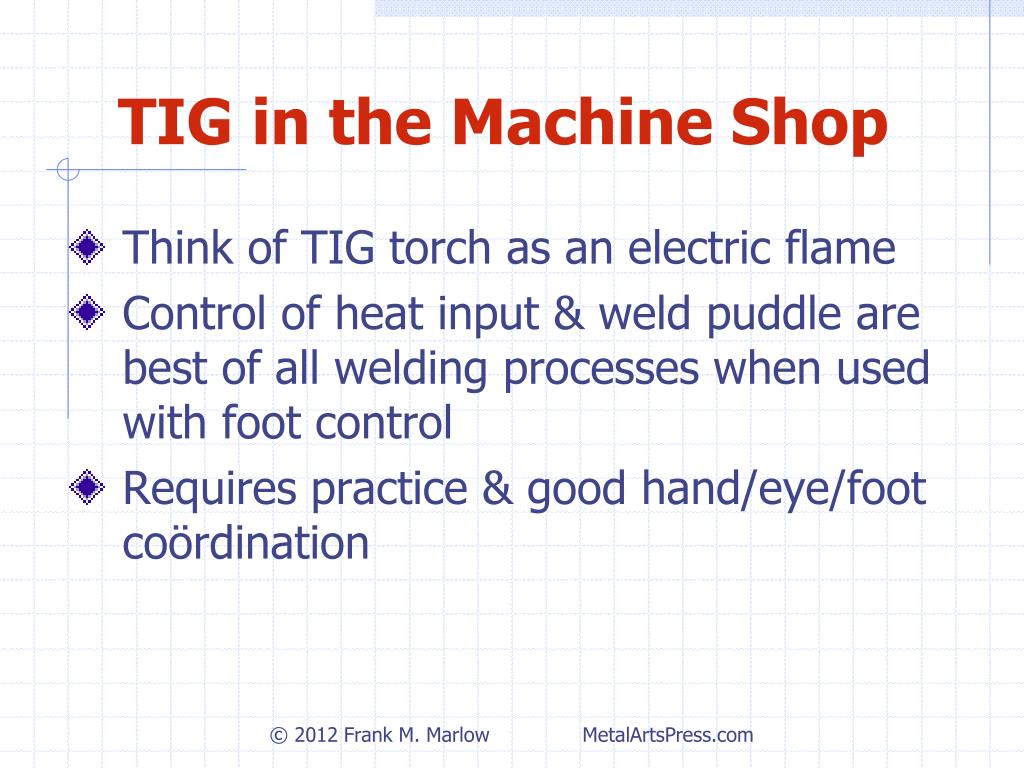 TIG in the Machine Shop

Think of TIG torch as an electric flame
Control of heat input & weld puddle are best of all welding processes when used with foot control
Requires practice & good hand/eye/foot coördination

© 2012 Frank M. Marlow MetalArtsPress.com